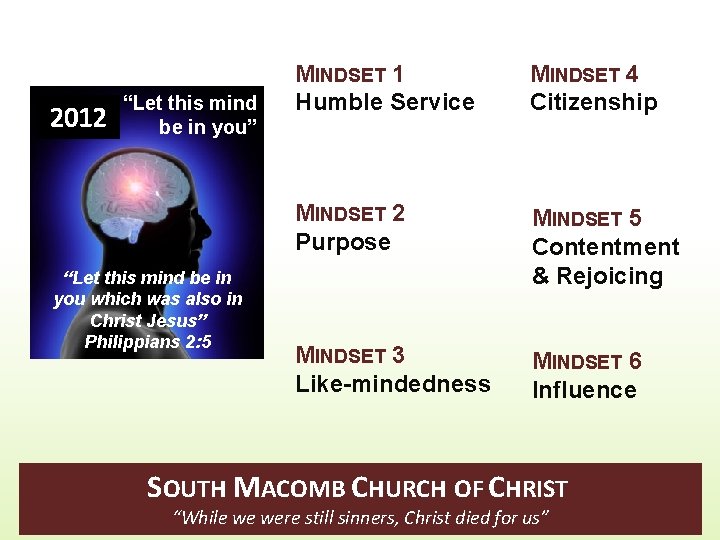 2012

"Let this mind be in you"

"Let this mind be in you which was also in Christ Jesus" Philippians 2:5

MINDSET 1
Humble Service

MINDSET 2
Purpose

MINDSET 3
Like-mindedness

MINDSET 4
Citizenship

MINDSET 5
Contentment & Rejoicing

MINDSET 6
Influence

SOUTH MACOMB CHURCH OF CHRIST
"While we were still sinners, Christ died for us"